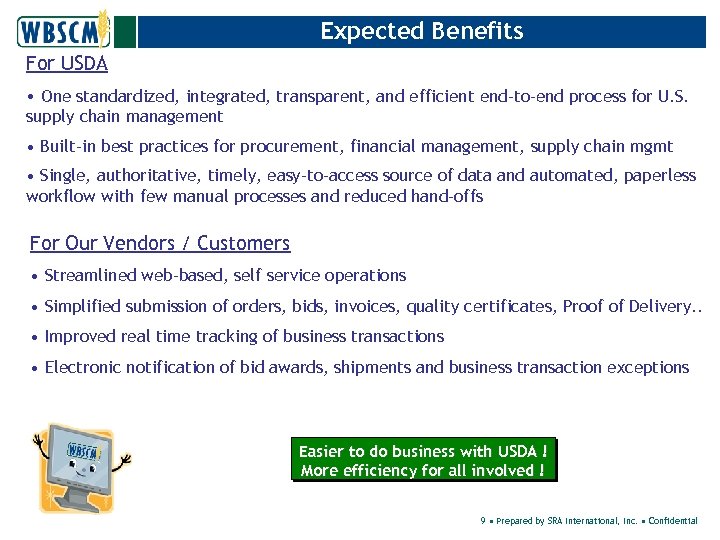 WBSCM

Expected Benefits

For USDA

• One standardized, integrated, transparent, and efficient end-to-end process for U.S. supply chain management

• Built-in best practices for procurement, financial management, supply chain mgmt

• Single, authoritative, timely, easy-to-access source of data and automated, paperless workflow with few manual processes and reduced hand-offs

For Our Vendors / Customers

• Streamlined web-based, self service operations

• Simplified submission of orders, bids, invoices, quality certificates, Proof of Delivery..

• Improved real time tracking of business transactions

• Electronic notification of bid awards, shipments and business transaction exceptions

WBSCM

Easier to do business with USDA !
More efficiency for all involved !

9 ▪ Prepared by SRA International, Inc. ▪ Confidential